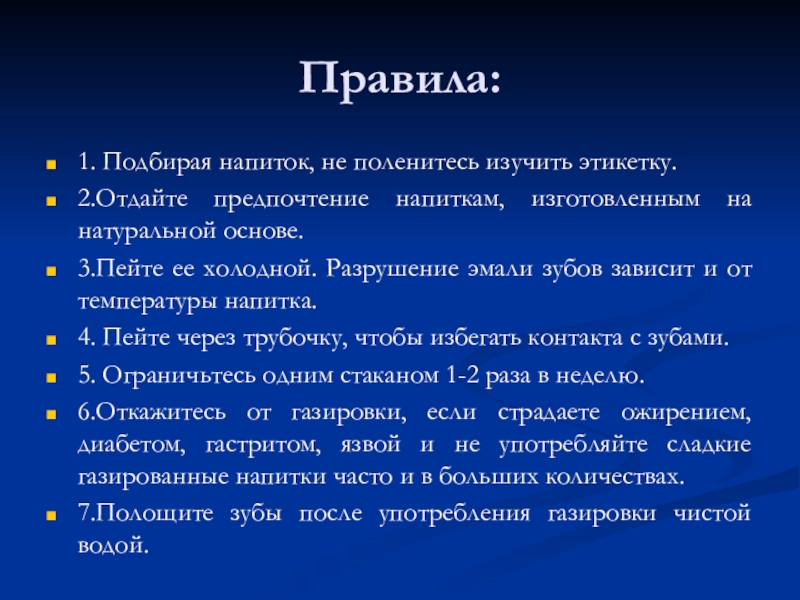 Правила:

1. Подбирая напиток, не поленитесь изучить этикетку.

2.Отдайте предпочтение напиткам, изготовленным на натуральной основе.

3.Пейте ее холодной. Разрушение эмали зубов зависит и от температуры напитка.

4. Пейте через трубочку, чтобы избегать контакта с зубами.

5. Ограничьтесь одним стаканом 1-2 раза в неделю.

6.Откажитесь от газировки, если страдаете ожирением, диабетом, гастритом, язвой и не употребляйте сладкие газированные напитки часто и в больших количествах.

7.Полощите зубы после употребления газировки чистой водой.